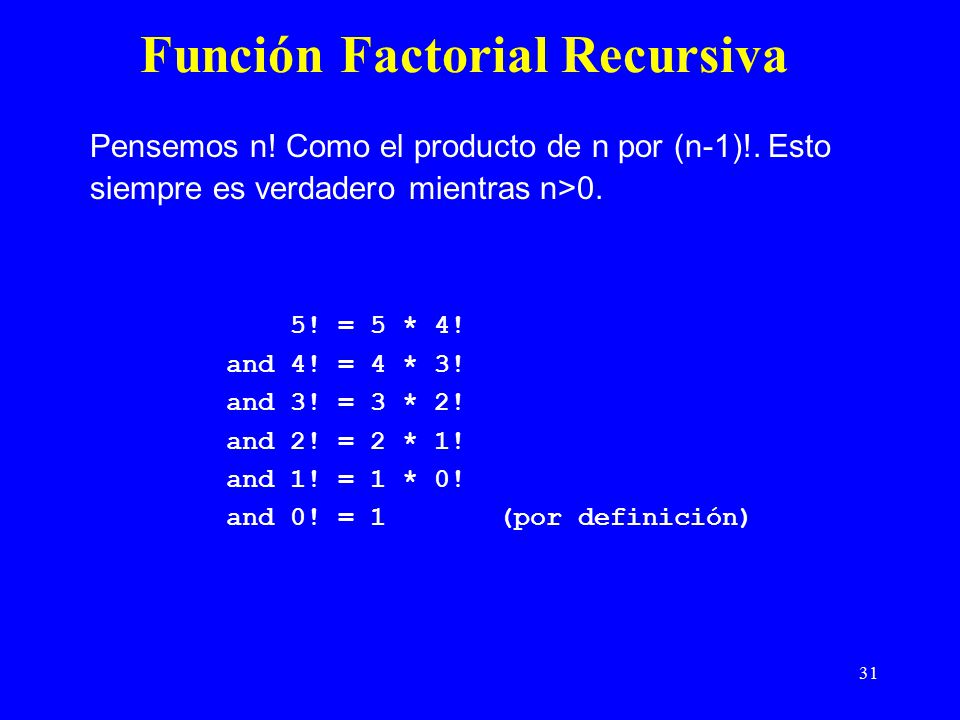 Función Factorial Recursiva

Pensemos n! Como el producto de n por (n-1)!. Esto siempre es verdadero mientras n>0.

5! = 5 * 4!
and 4! = 4 * 3!
and 3! = 3 * 2!
and 2! = 2 * 1!
and 1! = 1 * 0!
and 0! = 1 (por definición)

31